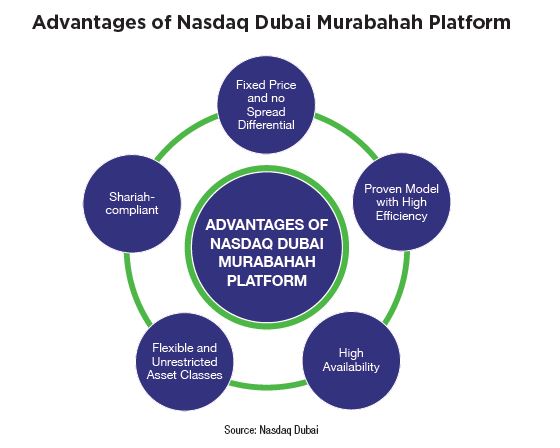 Advantages of Nasdaq Dubai Murabahah Platform

ADVANTAGES OF NASDAQ DUBAI MURABAHAH PLATFORM

Fixed Price and no Spread Differential

Proven Model with High Efficiency

High Availability

Flexible and Unrestricted Asset Classes

Shariah-compliant

Source: Nasdaq Dubai